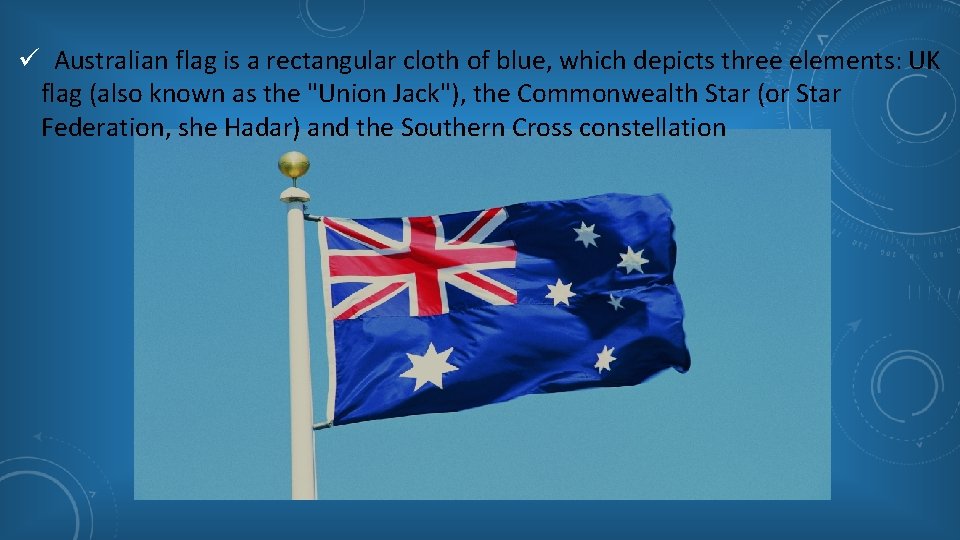 ✓ Australian flag is a rectangular cloth of blue, which depicts three elements: UK flag (also known as the "Union Jack"), the Commonwealth Star (or Star Federation, she Hadar) and the Southern Cross constellation